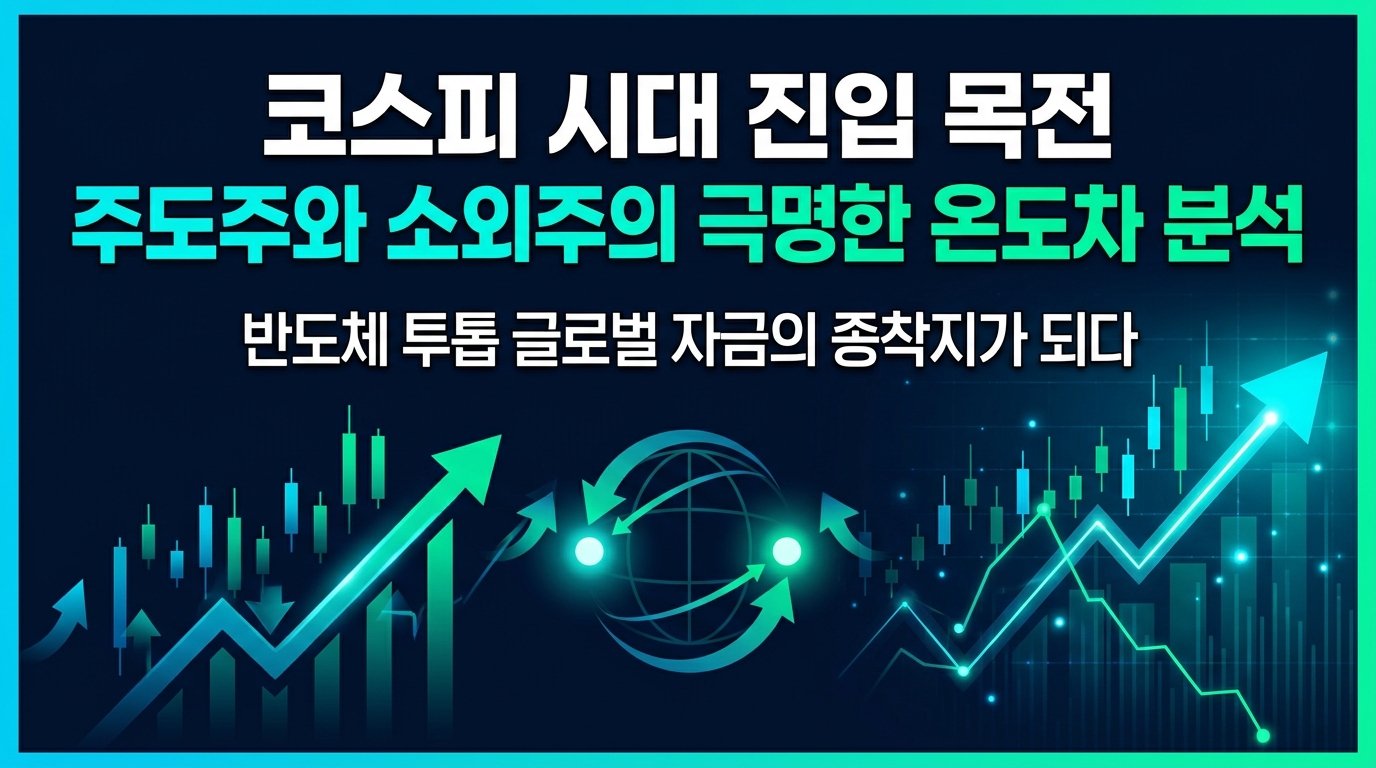 코스피 시대 진입 목전
주도주와 소외주의 극명한 온도차 분석

반도체 투톱 글로벌 자금의 종착지가 되다